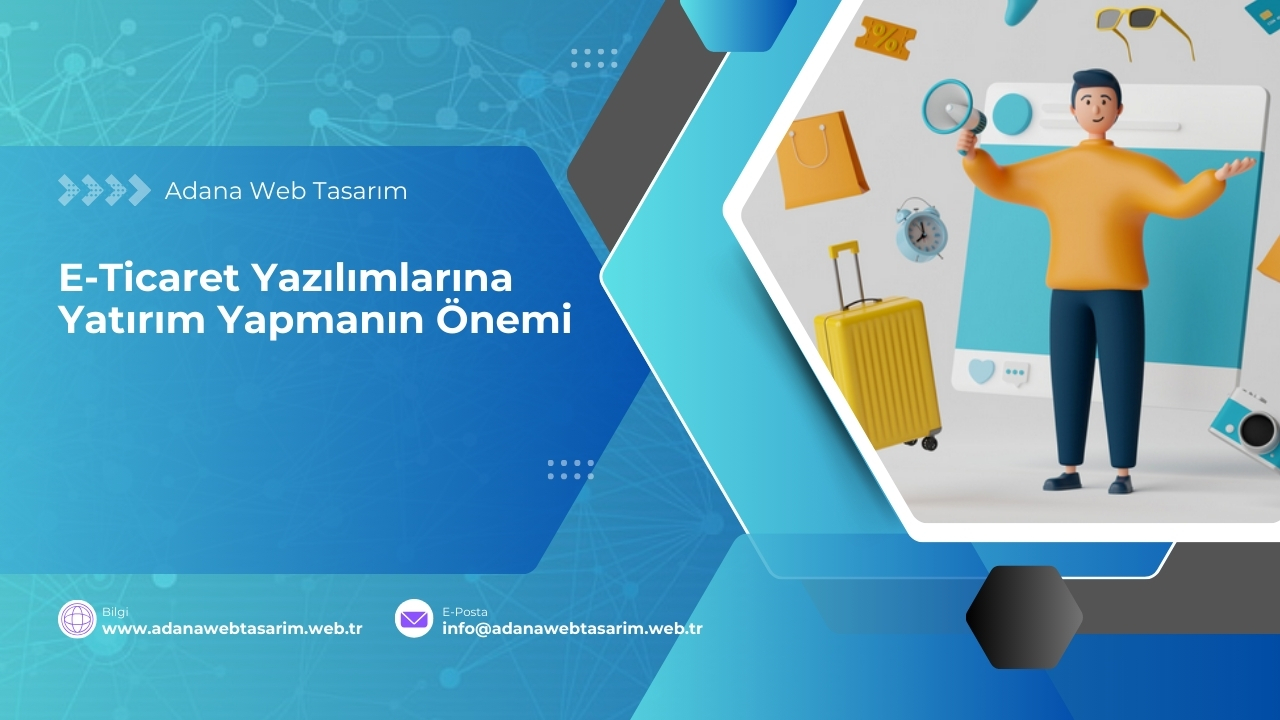 Adana Web Tasarım

E-Ticaret Yazılımlarına Yatırım Yapmanın Önemi

Bilgi
www.adanawebtasarim.web.tr

E-Posta
info@adanawebtasarim.web.tr

%